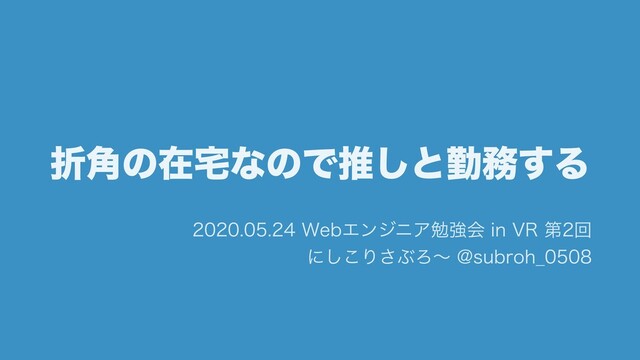 折角の在宅なので推しと勤務する

2020.05.24 Webエンジニア勉強会 in VR 第2回
にしこりさぶろ〜 @subroh_0508